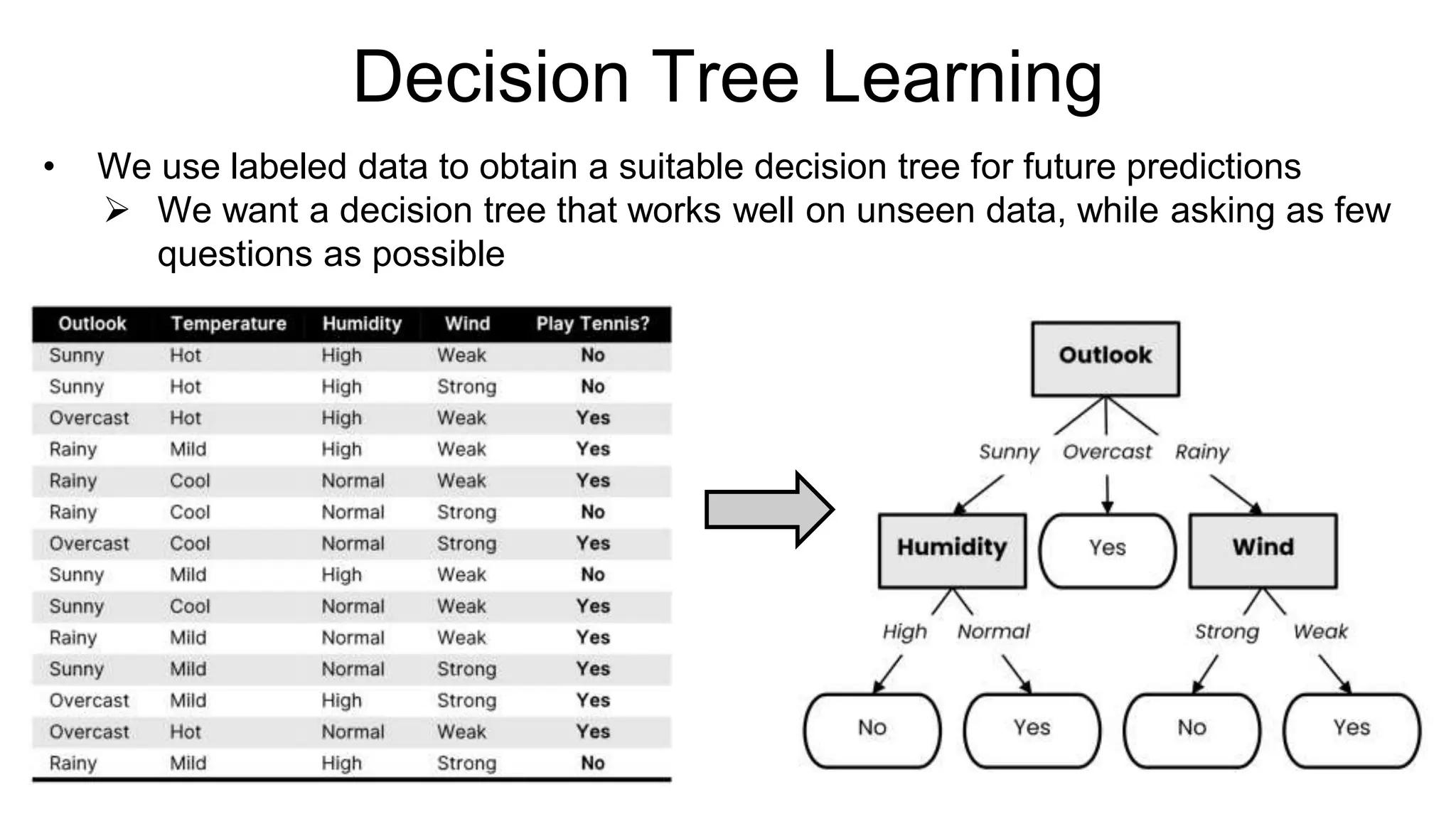 Decision Tree Learning

• We use labeled data to obtain a suitable decision tree for future predictions
➢ We want a decision tree that works well on unseen data, while asking as few questions as possible

| Outlook | Temperature | Humidity | Wind | Play Tennis? |
|---|---|---|---|---|
| Sunny | Hot | High | Weak | No |
| Sunny | Hot | High | Strong | No |
| Overcast | Hot | High | Weak | Yes |
| Rainy | Mild | High | Weak | Yes |
| Rainy | Cool | Normal | Weak | Yes |
| Rainy | Cool | Normal | Strong | No |
| Overcast | Cool | Normal | Strong | Yes |
| Sunny | Mild | High | Weak | No |
| Sunny | Cool | Normal | Weak | Yes |
| Rainy | Mild | Normal | Weak | Yes |
| Sunny | Mild | Normal | Strong | Yes |
| Overcast | Mild | High | Strong | Yes |
| Overcast | Hot | Normal | Weak | Yes |
| Rainy | Mild | High | Strong | No |

Outlook
Sunny Overcast Rainy
Humidity Yes Wind
High Normal Strong Weak
No Yes No Yes